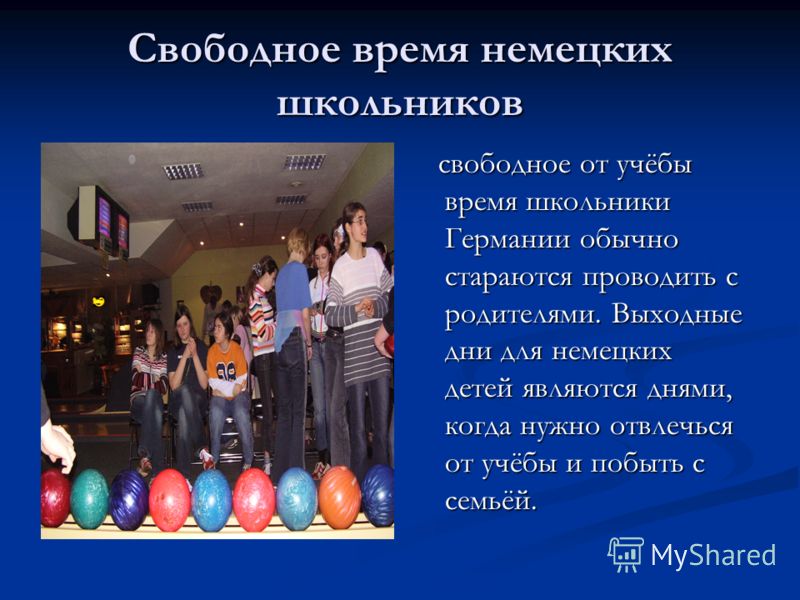 Свободное время немецких школьников

свободное от учёбы время школьники Германии обычно стараются проводить с родителями. Выходные дни для немецких детей являются днями, когда нужно отвлечься от учёбы и побыть с семьёй.

MyShared